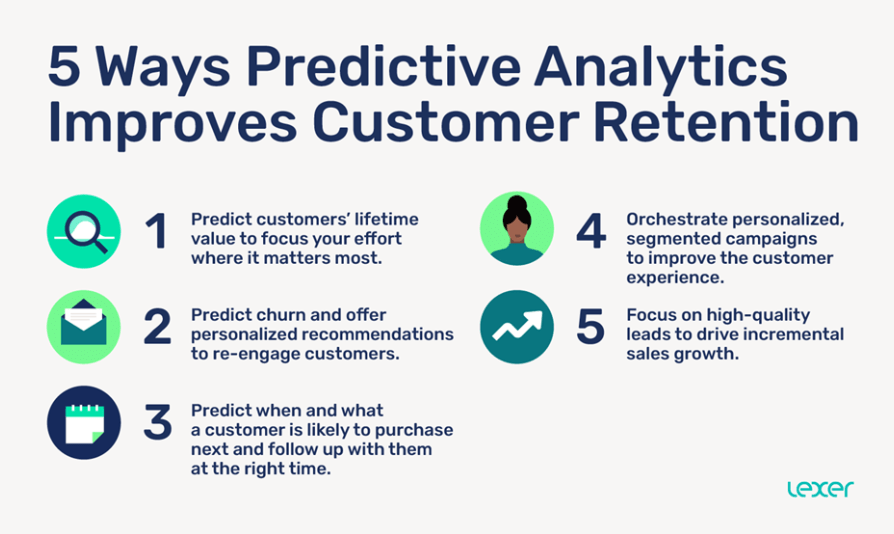 5 Ways Predictive Analytics Improves Customer Retention

1 Predict customers' lifetime value to focus your effort where it matters most.

2 Predict churn and offer personalized recommendations to re-engage customers.

3 Predict when and what a customer is likely to purchase next and follow up with them at the right time.

4 Orchestrate personalized, segmented campaigns to improve the customer experience.

5 Focus on high-quality leads to drive incremental sales growth.

lexer